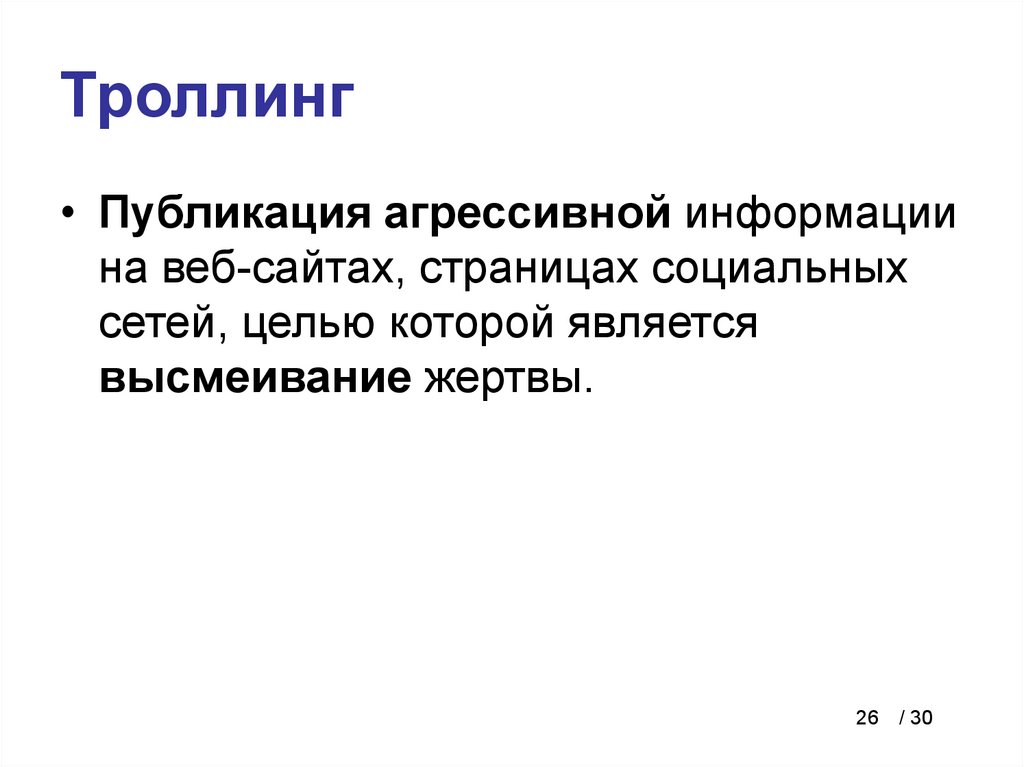 Троллинг

• Публикация агрессивной информации на веб-сайтах, страницах социальных сетей, целью которой является высмеивание жертвы.

26 / 30